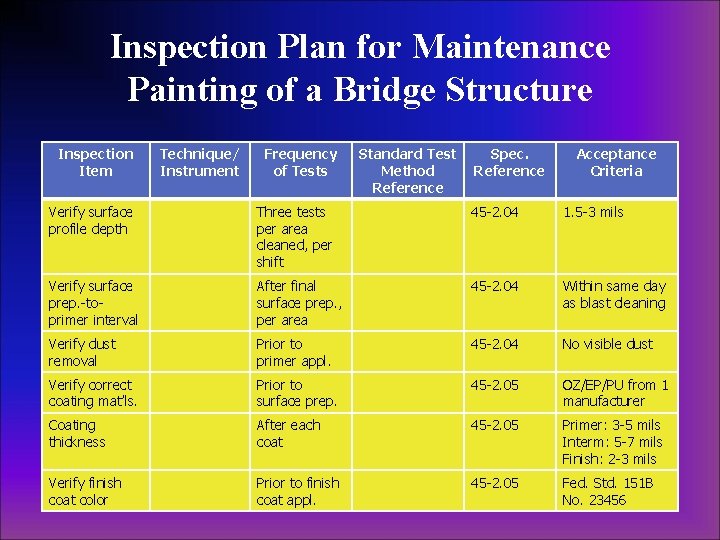 Inspection Plan for Maintenance Painting of a Bridge Structure

| Inspection Item | Technique/ Instrument | Frequency of Tests | Standard Test Method Reference | Spec. Reference | Acceptance Criteria |
|---|---|---|---|---|---|
| Verify surface profile depth | | Three tests per area cleaned, per shift | | 45-2.04 | 1.5-3 mils |
| Verify surface prep.-to-primer interval | | After final surface prep., per area | | 45-2.04 | Within same day as blast cleaning |
| Verify dust removal | | Prior to primer appl. | | 45-2.04 | No visible dust |
| Verify correct coating mat'ls. | | Prior to surface prep. | | 45-2.05 | OZ/EP/PU from 1 manufacturer |
| Coating thickness | | After each coat | | 45-2.05 | Primer: 3-5 mils Interm: 5-7 mils Finish: 2-3 mils |
| Verify finish coat color | | Prior to finish coat appl. | | 45-2.05 | Fed. Std. 151B No. 23456 |